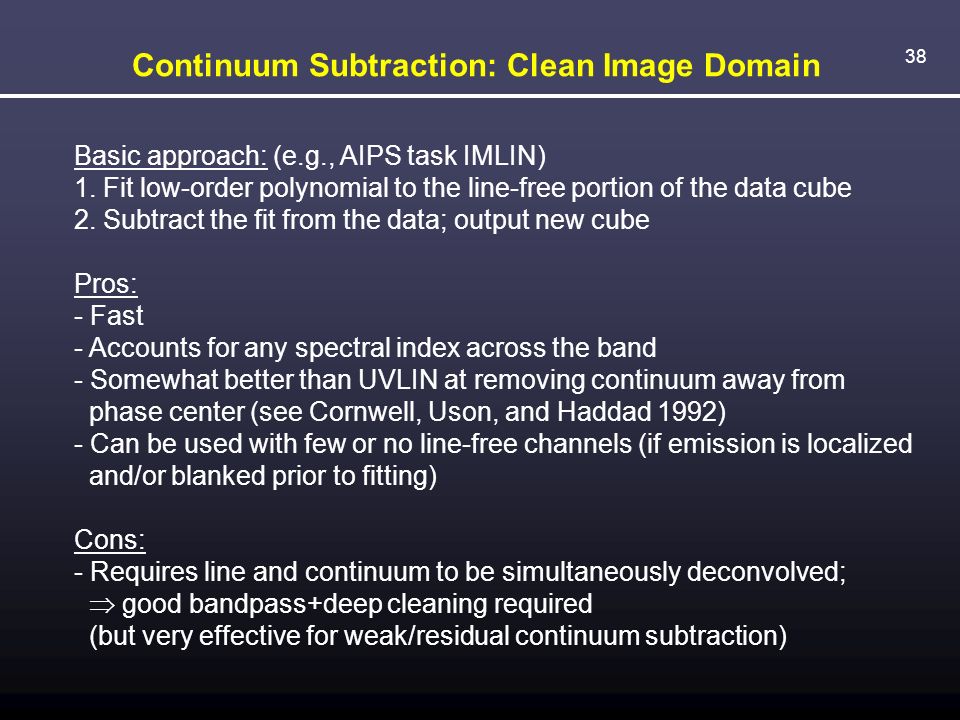 Continuum Subtraction: Clean Image Domain

38

Basic approach: (e.g., AIPS task IMLIN)
1. Fit low-order polynomial to the line-free portion of the data cube
2. Subtract the fit from the data; output new cube

Pros:
- Fast
- Accounts for any spectral index across the band
- Somewhat better than UVLIN at removing continuum away from phase center (see Cornwell, Uson, and Haddad 1992)
- Can be used with few or no line-free channels (if emission is localized and/or blanked prior to fitting)

Cons:
- Requires line and continuum to be simultaneously deconvolved;
$\Rightarrow$ good bandpass+deep cleaning required
(but very effective for weak/residual continuum subtraction)